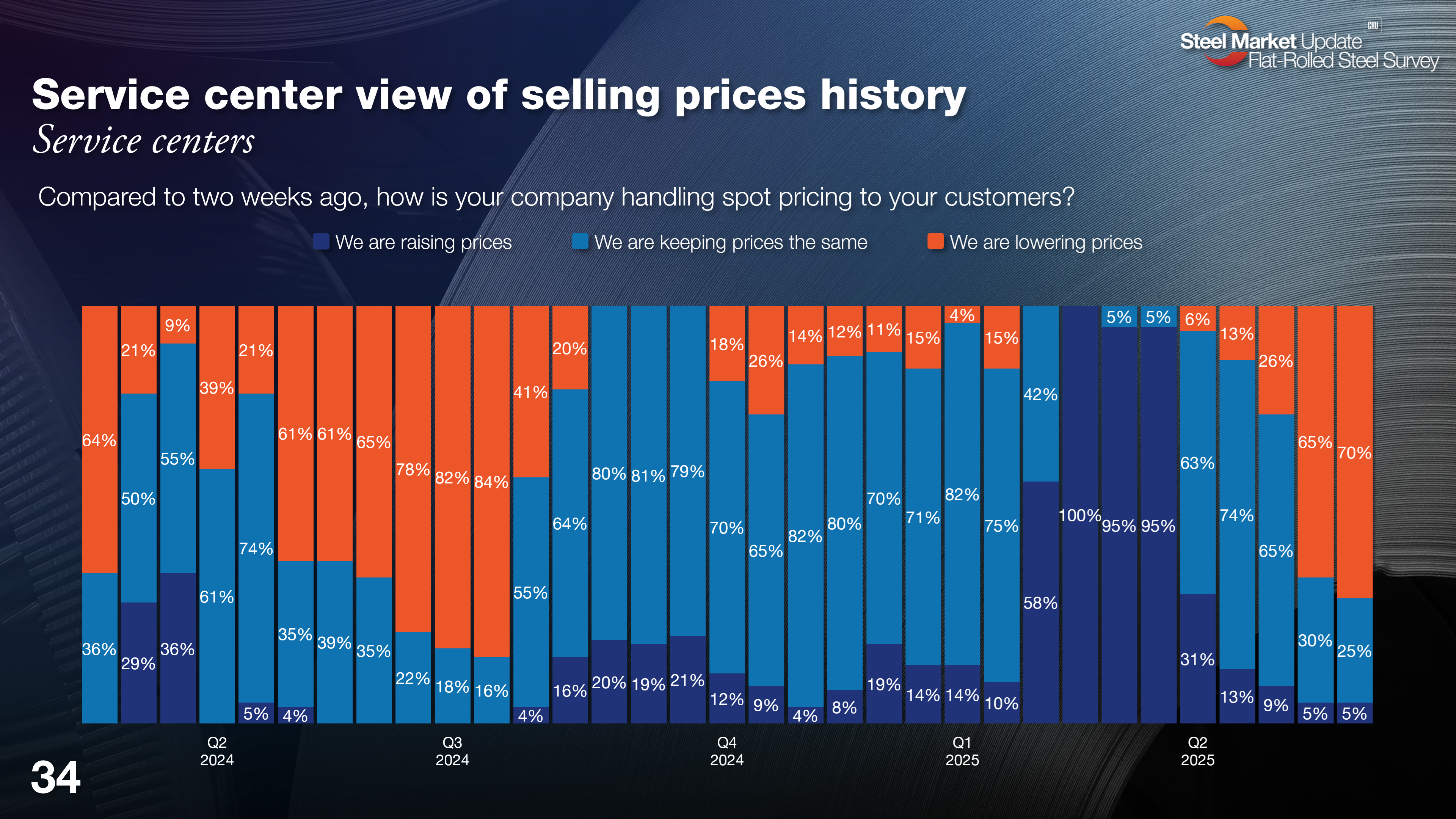 CRU
Steel Market Update
Flat-Rolled Steel Survey

Service center view of selling prices history
Service centers

Compared to two weeks ago, how is your company handling spot pricing to your customers?

We are raising prices
We are keeping prices the same
We are lowering prices

64%
36%
21%
50%
29%
9%
55%
36%
39%
61%
21%
74%
5%
61%
35%
4%
61%
39%
65%
35%
78%
22%
82%
18%
84%
16%
41%
55%
4%
20%
64%
16%
80%
20%
81%
19%
79%
21%
18%
70%
12%
26%
65%
9%
14%
82%
4%
12%
80%
8%
11%
70%
19%
15%
71%
14%
4%
82%
14%
15%
75%
10%
42%
58%
100%
5%
95%
5%
95%
6%
63%
31%
13%
74%
13%
26%
65%
9%
65%
30%
5%
70%
25%
5%

Q2
2024
Q3
2024
Q4
2024
Q1
2025
Q2
2025

34